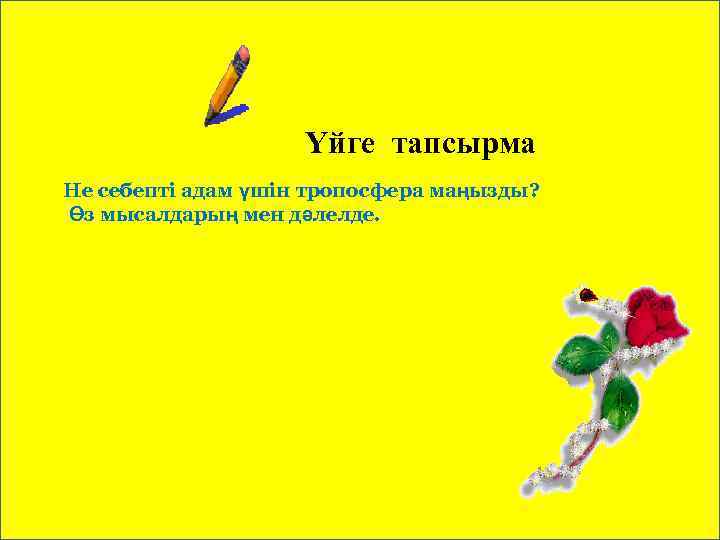 Үйге тапсырма

Не себепті адам үшін тропосфера маңызды?
Өз мысалдарың мен дәлелде.